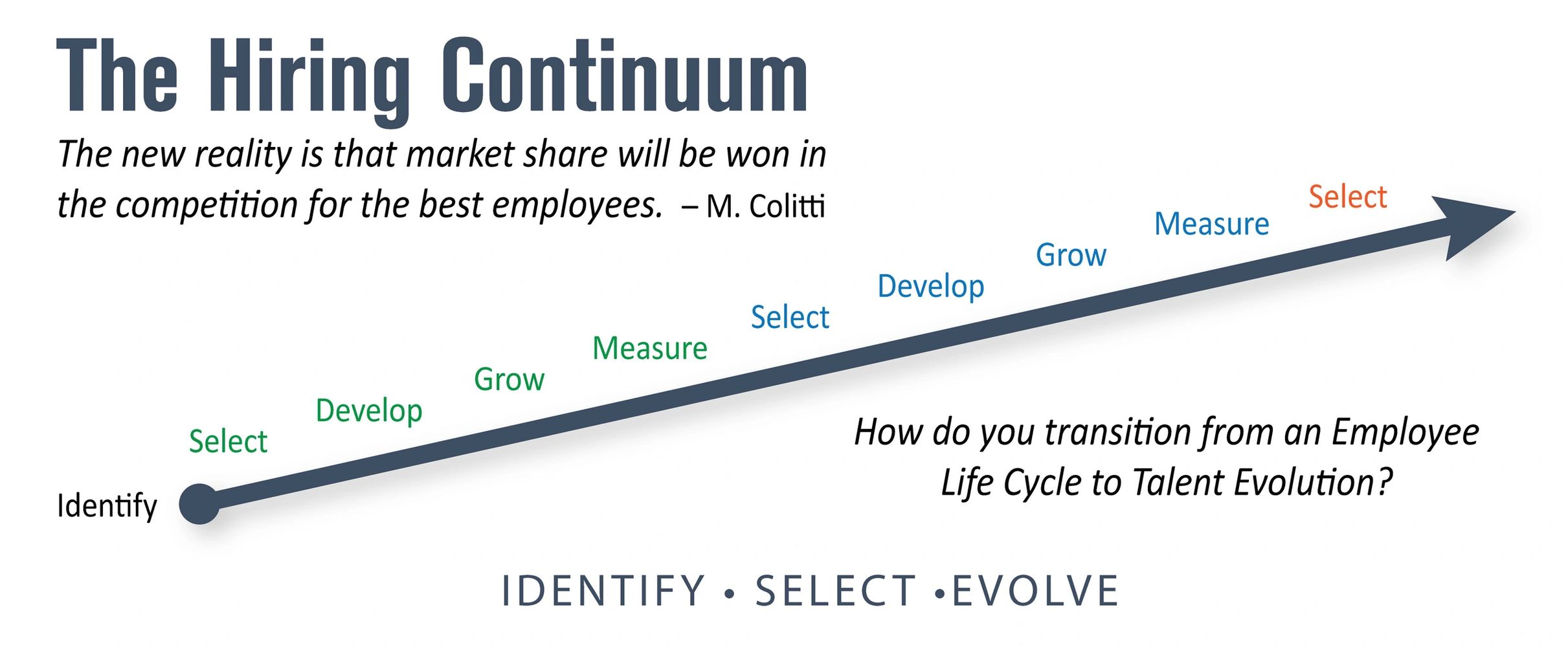 The Hiring Continuum

The new reality is that market share will be won in the competition for the best employees. – M. Colitti

Identify

Select

Develop

Grow

Measure

Select

Develop

Grow

Measure

Select

How do you transition from an Employee Life Cycle to Talent Evolution?

IDENTIFY • SELECT •EVOLVE